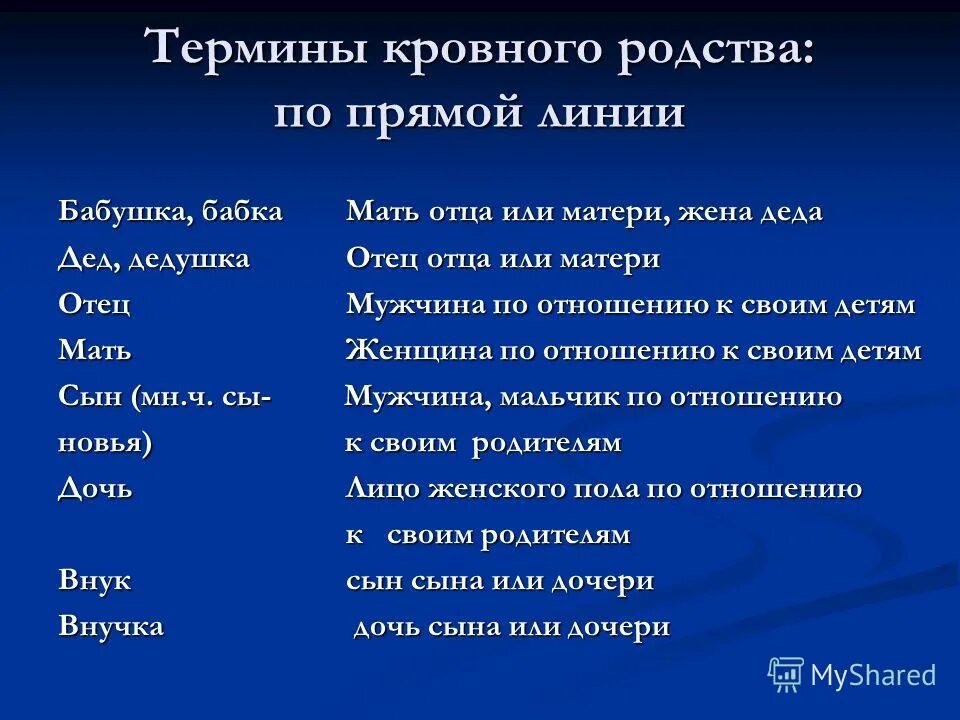 Термины кровного родства: по прямой линии

| | |
|---|---|
| Бабушка, бабка | Мать отца или матери, жена деда |
| Дед, дедушка | Отец отца или матери |
| Отец | Мужчина по отношению к своим детям |
| Мать | Женщина по отношению к своим детям |
| Сын (мн.ч. сыновья) | Мужчина, мальчик по отношению к своим родителям |
| Дочь | Лицо женского пола по отношению к своим родителям |
| Внук | сын сына или дочери |
| Внучка | дочь сына или дочери |

MyShared